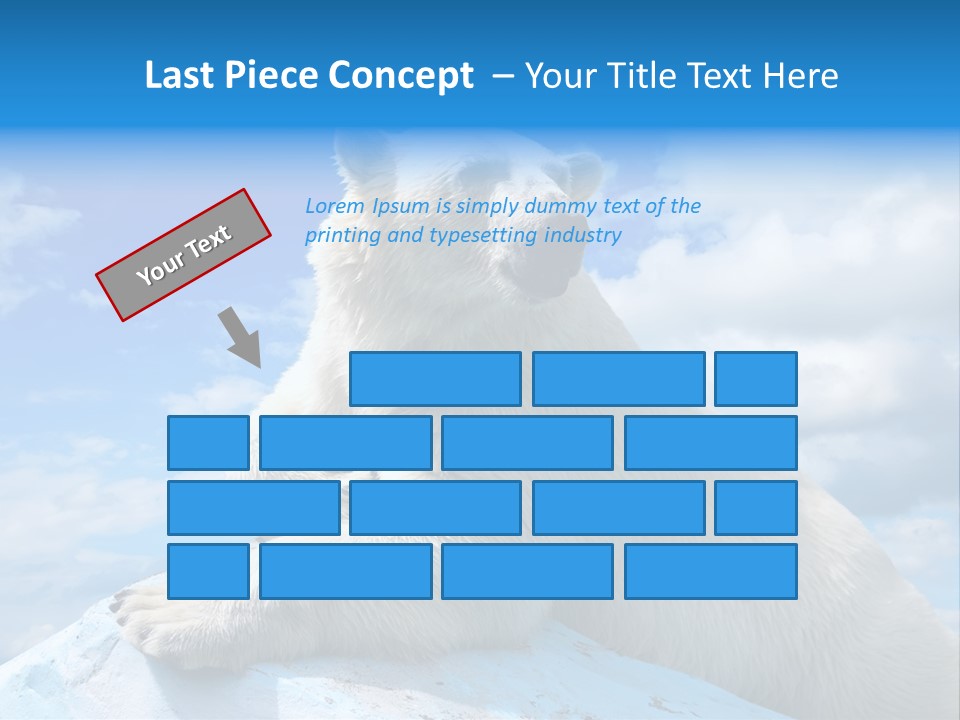 Last Piece Concept – Your Title Text Here

Your Text

Lorem Ipsum is simply dummy text of the printing and typesetting industry